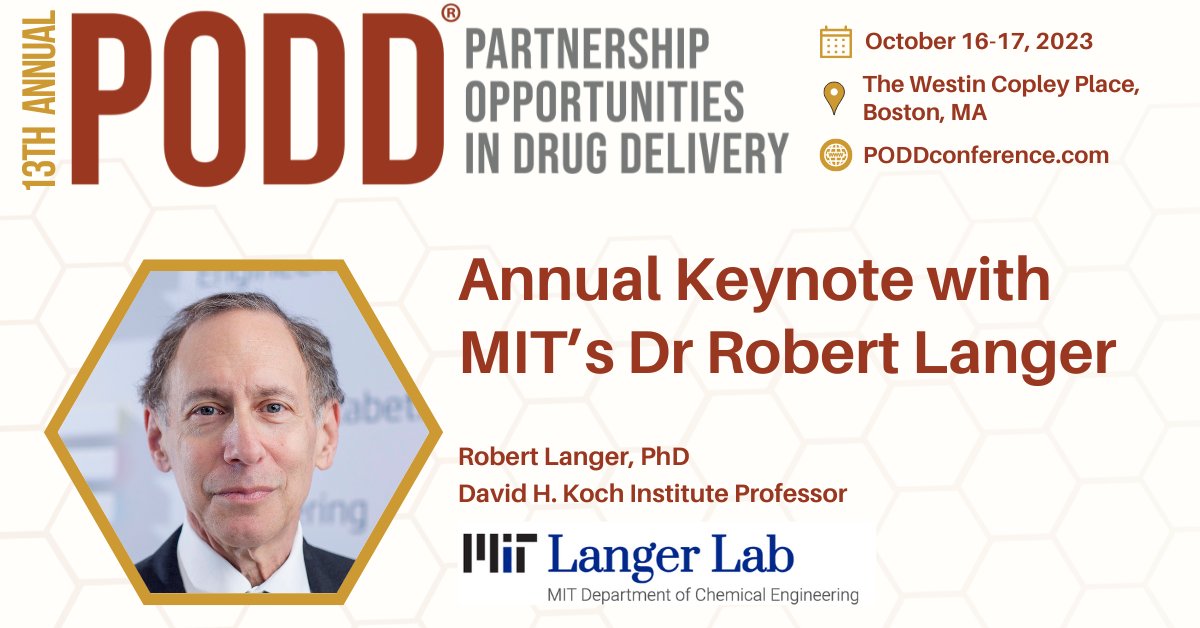 13TH ANNUAL PODD®

PARTNERSHIP OPPORTUNITIES IN DRUG DELIVERY

October 16-17, 2023

The Westin Copley Place, Boston, MA

PODDconference.com

Annual Keynote with MIT's Dr Robert Langer

Robert Langer, PhD
David H. Koch Institute Professor

MIT Langer Lab
MIT Department of Chemical Engineering